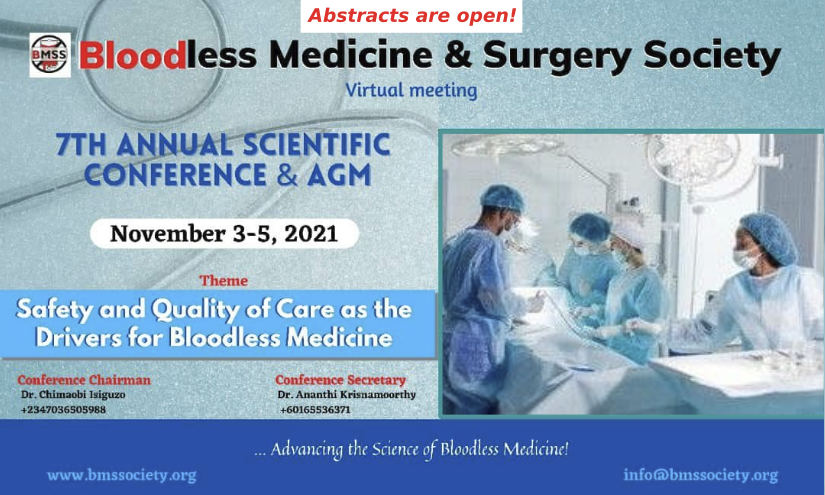 Abstracts are open!

BMSS

Bloodless Medicine & Surgery Society

Virtual meeting

7TH ANNUAL SCIENTIFIC CONFERENCE & AGM

November 3-5, 2021

Theme

Safety and Quality of Care as the Drivers for Bloodless Medicine

Conference Chairman
Dr. Chimaobi Isiguzo
+2347036505988

Conference Secretary
Dr. Ananthi Krisnamoorthy
+60165536371

... Advancing the Science of Bloodless Medicine!

www.bmssociety.org

info@bmssociety.org